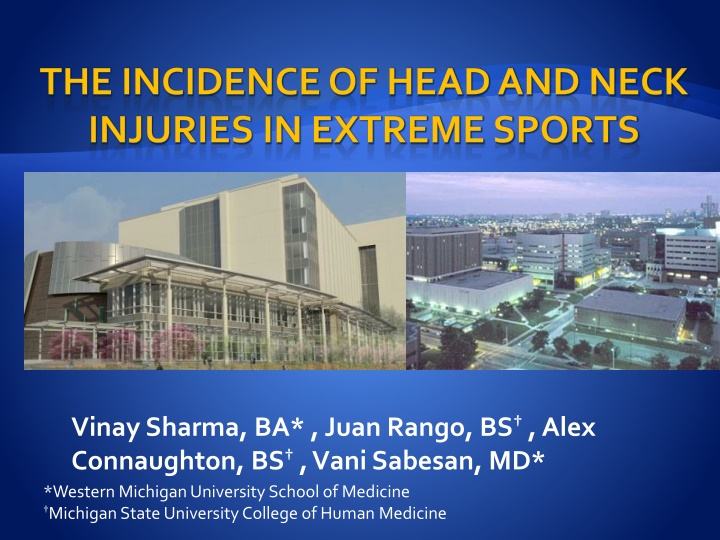 THE INCIDENCE OF HEAD AND NECK INJURIES IN EXTREME SPORTS

Vinay Sharma, BA* , Juan Rango, BS† , Alex Connaughton, BS† , Vani Sabesan, MD*

*Western Michigan University School of Medicine
†Michigan State University College of Human Medicine